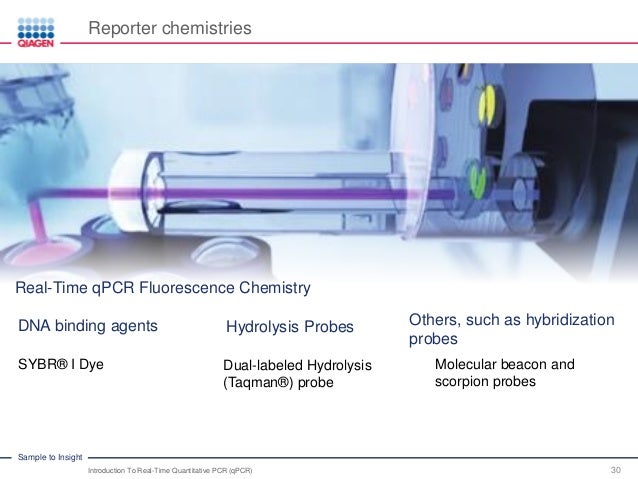 QIAGEN

Reporter chemistries

Real-Time qPCR Fluorescence Chemistry

DNA binding agents

SYBR® I Dye

Hydrolysis Probes

Dual-labeled Hydrolysis (Taqman®) probe

Others, such as hybridization probes

Molecular beacon and scorpion probes

Sample to Insight

Introduction To Real-Time Quantitative PCR (qPCR)

30